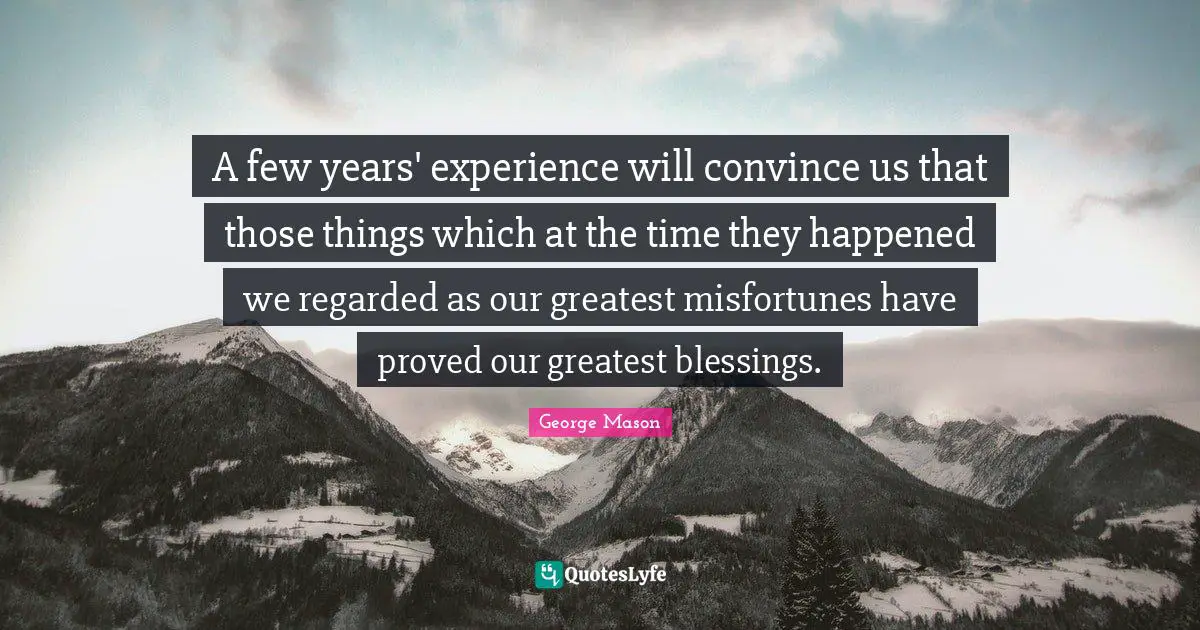 A few years' experience will convince us that those things which at the time they happened we regarded as our greatest misfortunes have proved our greatest blessings.

George Mason

QuotesLyfe